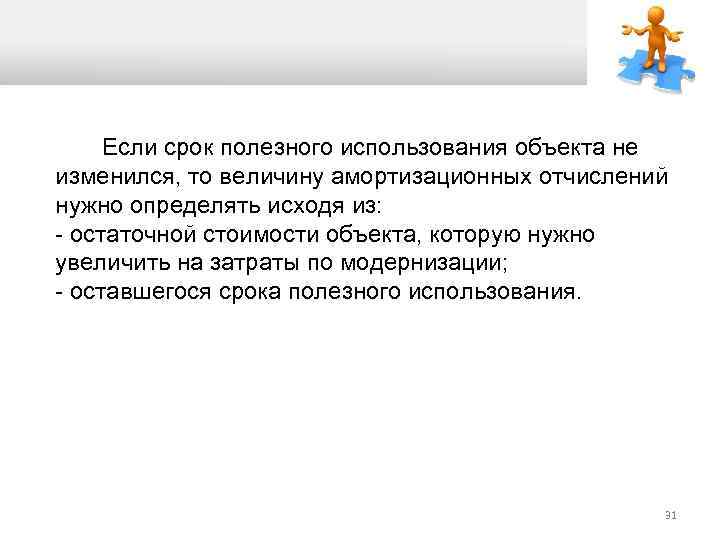 Если срок полезного использования объекта не изменился, то величину амортизационных отчислений нужно определять исходя из:
- остаточной стоимости объекта, которую нужно увеличить на затраты по модернизации;
- оставшегося срока полезного использования.

31